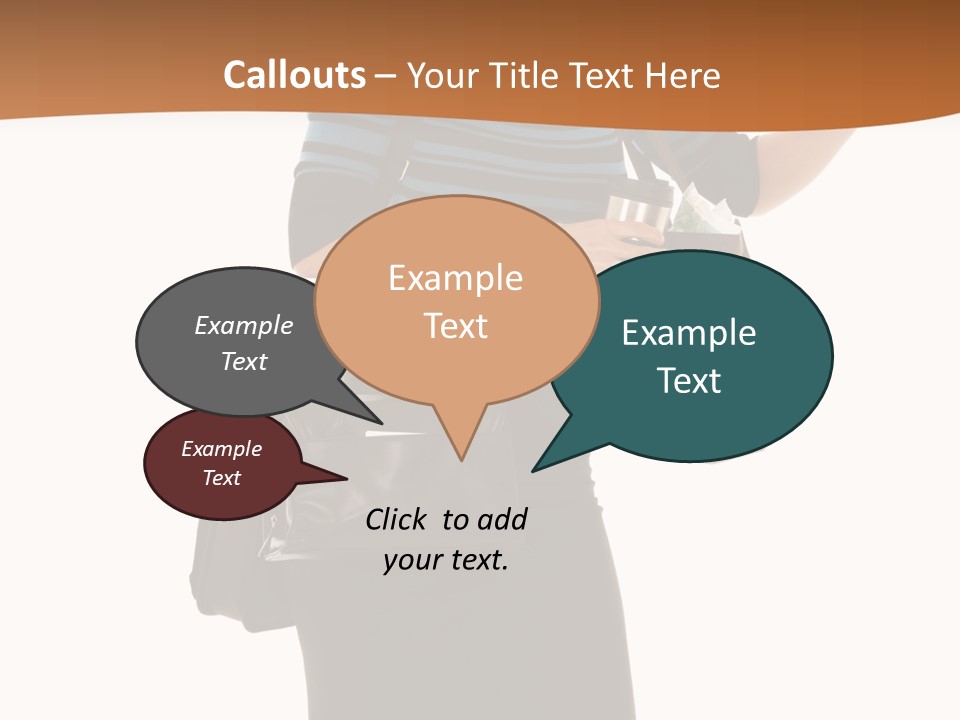 Callouts – Your Title Text Here

Example Text

Example Text

Example Text

Example Text

Click to add your text.